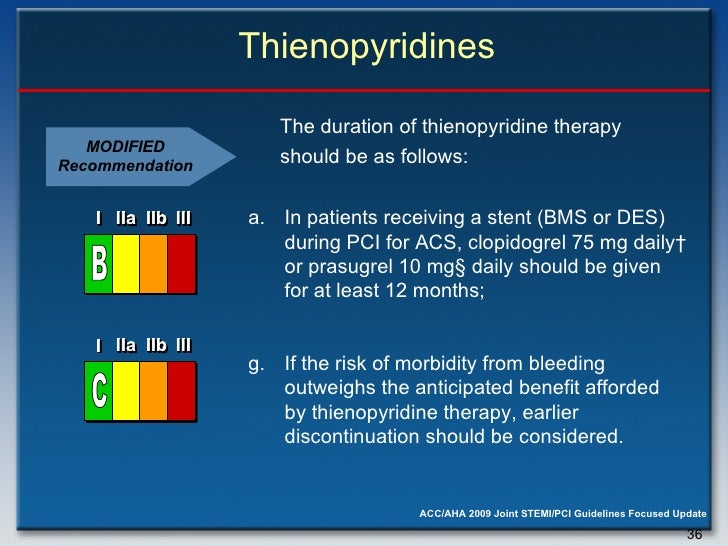 Thienopyridines

MODIFIED Recommendation

The duration of thienopyridine therapy should be as follows:

I IIa IIb III

B

a. In patients receiving a stent (BMS or DES) during PCI for ACS, clopidogrel 75 mg daily† or prasugrel 10 mg§ daily should be given for at least 12 months;

I IIa IIb III

C

g. If the risk of morbidity from bleeding outweighs the anticipated benefit afforded by thienopyridine therapy, earlier discontinuation should be considered.

ACC/AHA 2009 Joint STEMI/PCI Guidelines Focused Update

36